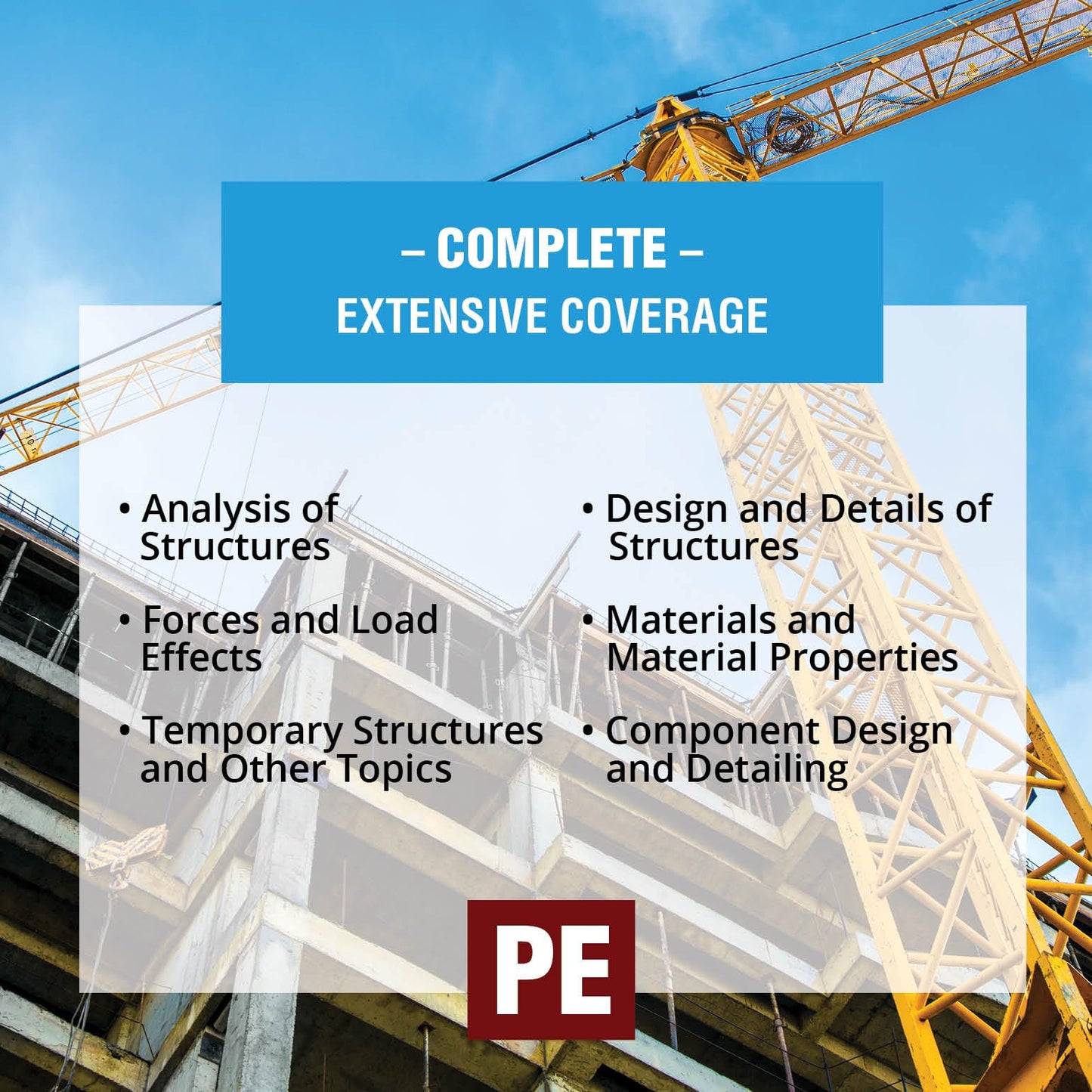 – COMPLETE –
EXTENSIVE COVERAGE

• Analysis of Structures

• Forces and Load Effects

• Temporary Structures and Other Topics

• Design and Details of Structures

• Materials and Material Properties

• Component Design and Detailing

PE